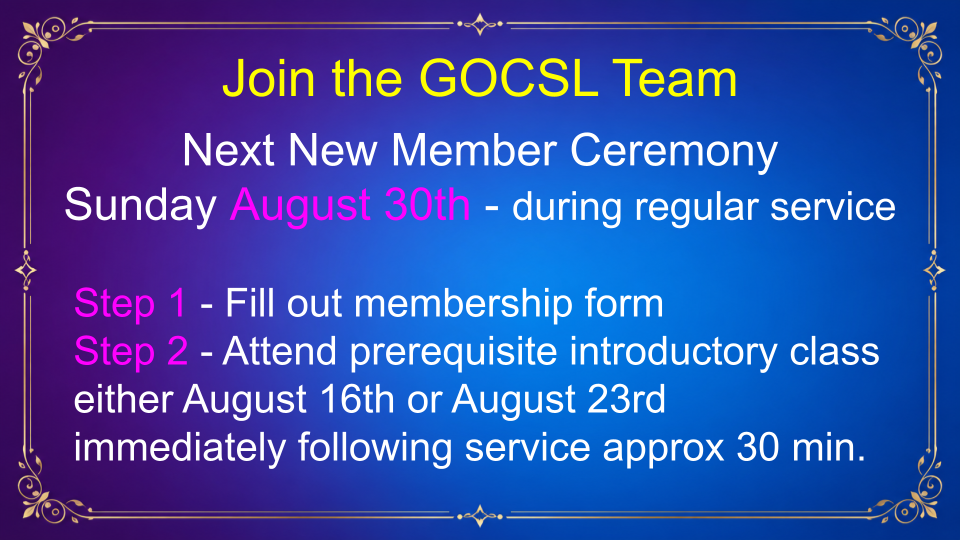 Join the GOCSL Team

Next New Member Ceremony
Sunday August 30th - during regular service

Step 1 - Fill out membership form
Step 2 - Attend prerequisite introductory class either August 16th or August 23rd immediately following service approx 30 min.